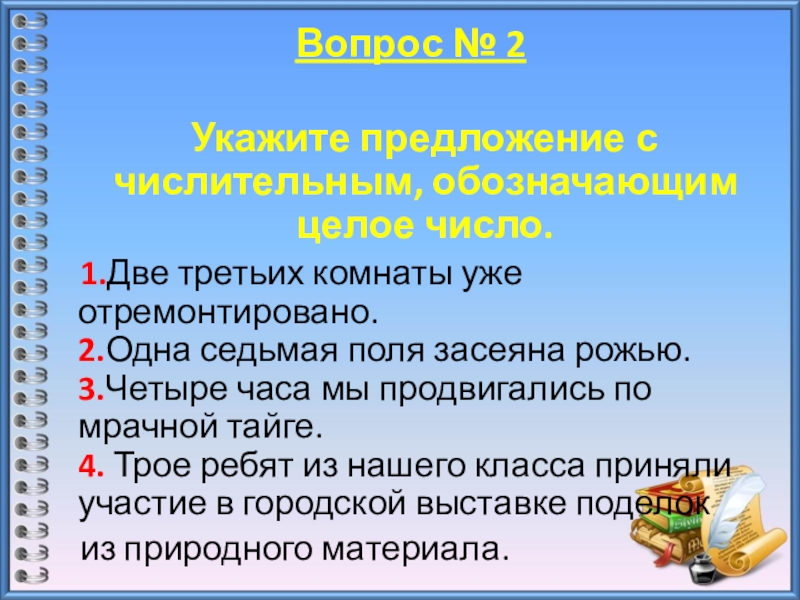 Вопрос № 2

Укажите предложение с числительным, обозначающим целое число.

1.Две третьих комнаты уже отремонтировано.
2.Одна седьмая поля засеяна рожью.
3.Четыре часа мы продвигались по мрачной тайге.
4. Трое ребят из нашего класса приняли участие в городской выставке поделок из природного материала.